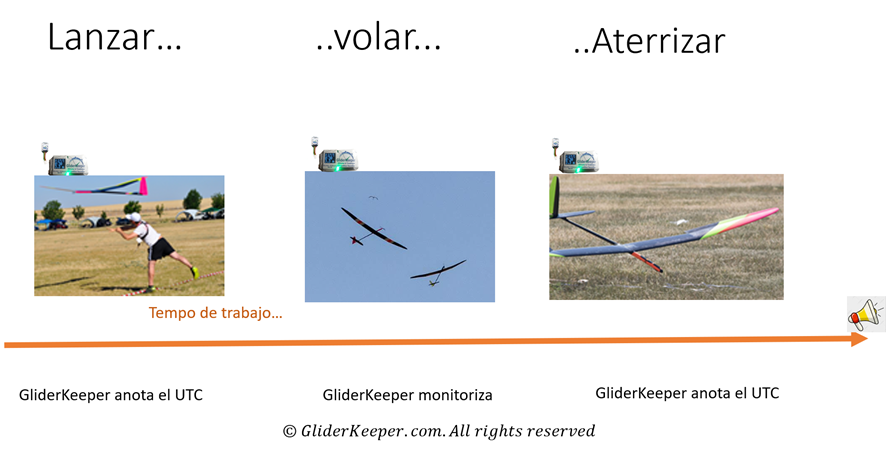 Lanzar...

..volar...

..Aterrizar

Tempo de trabajo...

GliderKeeper anota el UTC

GliderKeeper monitoriza

GliderKeeper anota el UTC

© GliderKeeper.com. All rights reserved